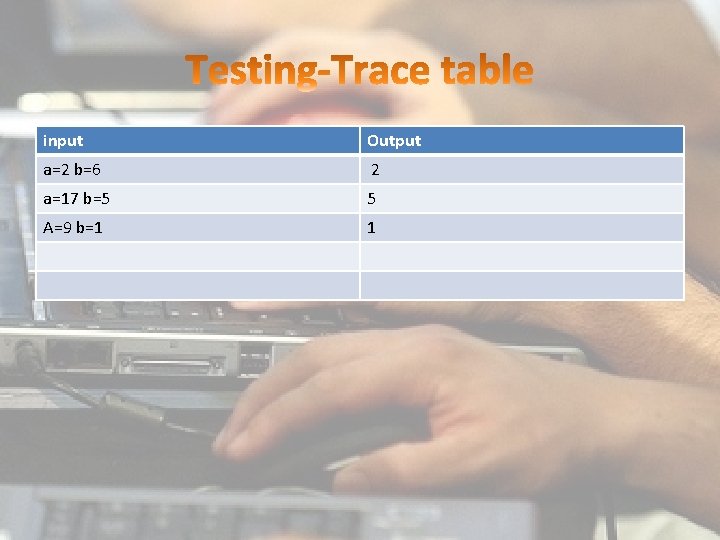 Testing-Trace table

| input | Output |
|---|---|
| a=2 b=6 | 2 |
| a=17 b=5 | 5 |
| A=9 b=1 | 1 |
| | |
| | |